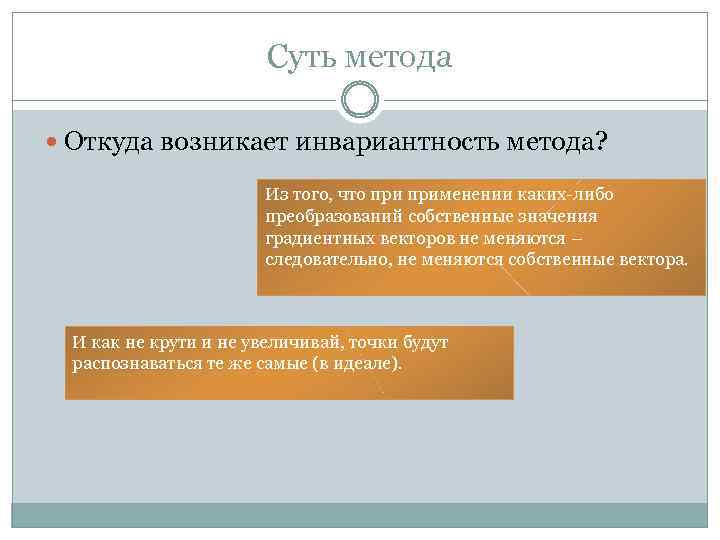 Суть метода

Откуда возникает инвариантность метода?

Из того, что при применении каких-либо преобразований собственные значения градиентных векторов не меняются – следовательно, не меняются собственные вектора.

И как не крути и не увеличивай, точки будут распознаваться те же самые (в идеале).